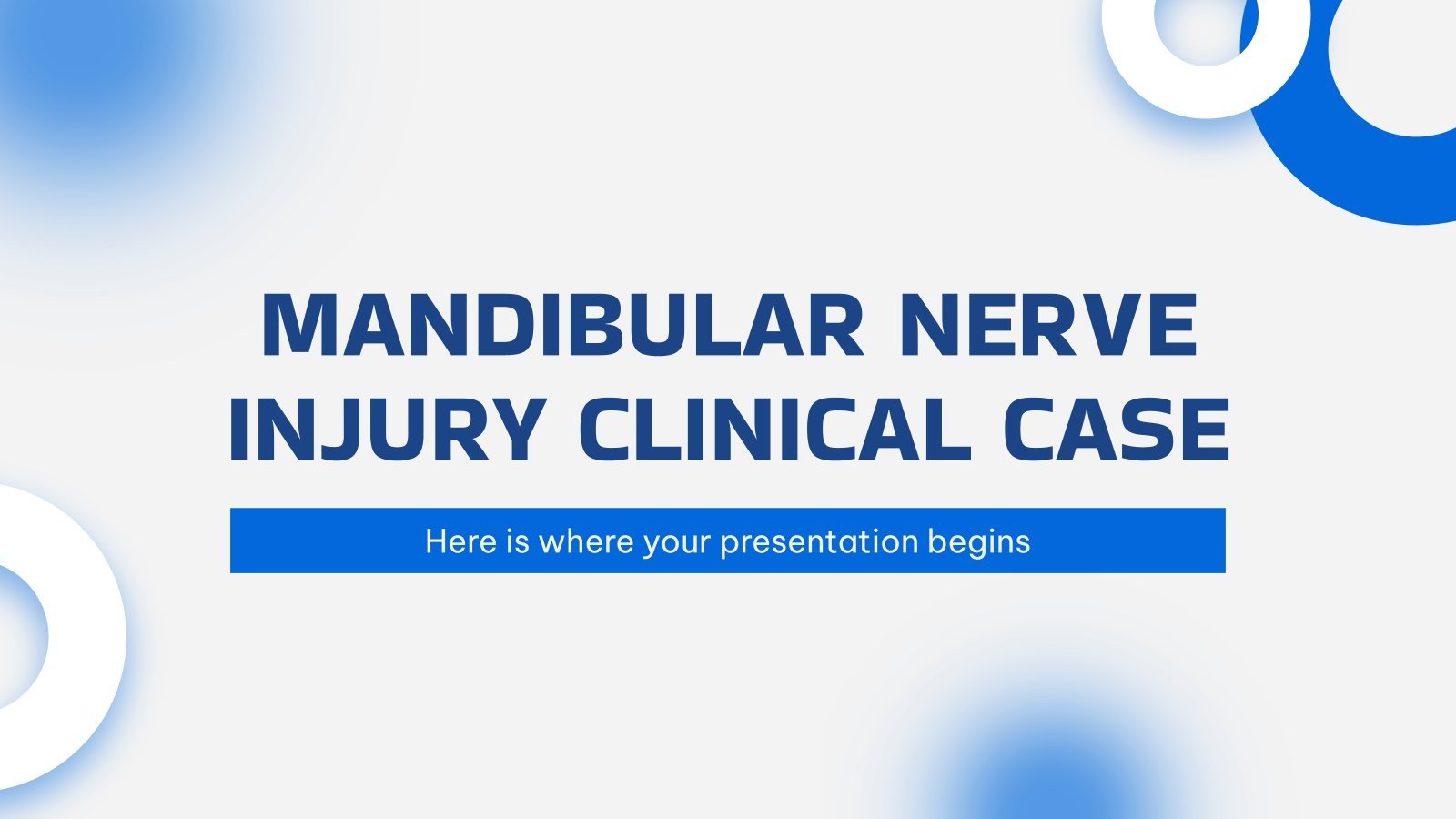 MANDIBULAR NERVE INJURY CLINICAL CASE

Here is where your presentation begins